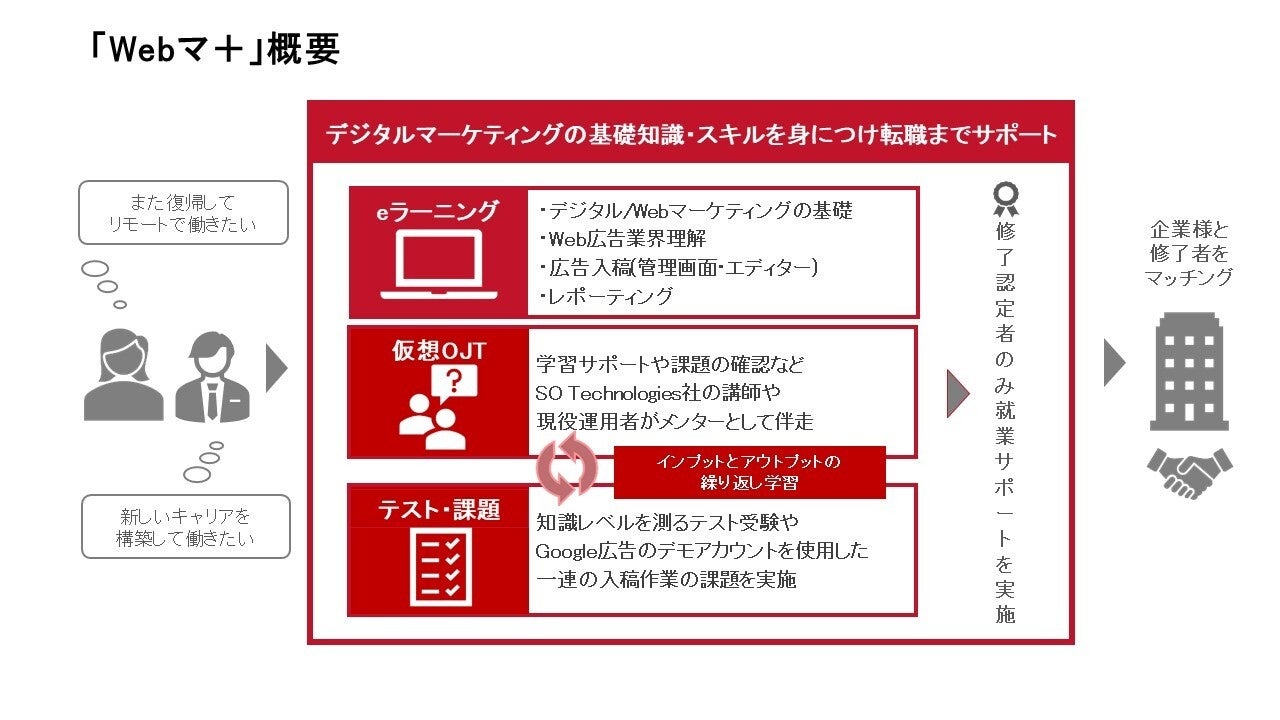 「Webマ＋」概要

また復帰して
リモートで働きたい

新しいキャリアを
構築して働きたい

デジタルマーケティングの基礎知識・スキルを身につけ転職までサポート

eラーニング

・デジタル/Webマーケティングの基礎
・Web広告業界理解
・広告入稿(管理画面・エディター)
・レポーティング

仮想OJT

学習サポートや課題の確認など
SO Technologies社の講師や
現役運用者がメンターとして伴走

インプットとアウトプットの
繰り返し学習

テスト・課題

知識レベルを測るテスト受験や
Google広告のデモアカウントを使用した
一連の入稿作業の課題を実施

修了認定者のみ就業サポートを実施

企業様と
修了者を
マッチング